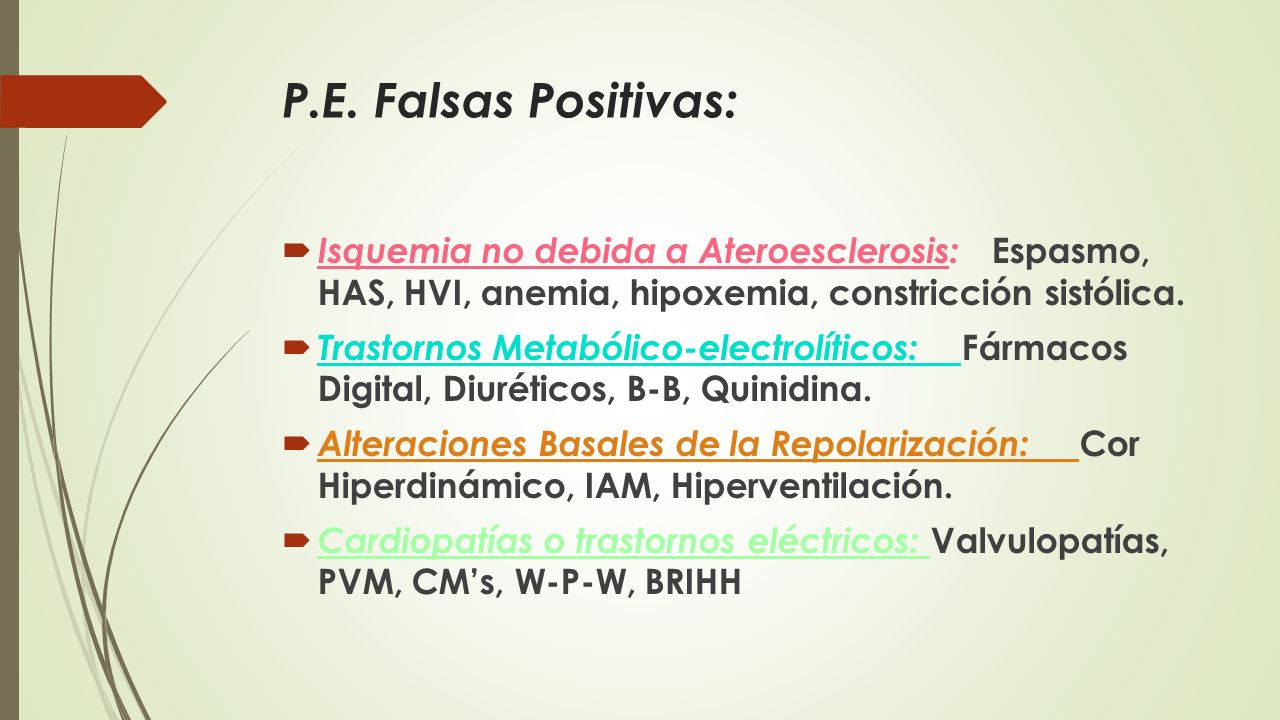 P.E. Falsas Positivas:

Isquemia no debida a Ateroesclerosis: Espasmo, HAS, HVI, anemia, hipoxemia, constricción sistólica.

Trastornos Metabólico-electrolíticos: Fármacos Digital, Diuréticos, B-B, Quinidina.

Alteraciones Basales de la Repolarización: Cor Hiperdinámico, IAM, Hiperventilación.

Cardiopatías o trastornos eléctricos: Valvulopatías, PVM, CM's, W-P-W, BRIHH